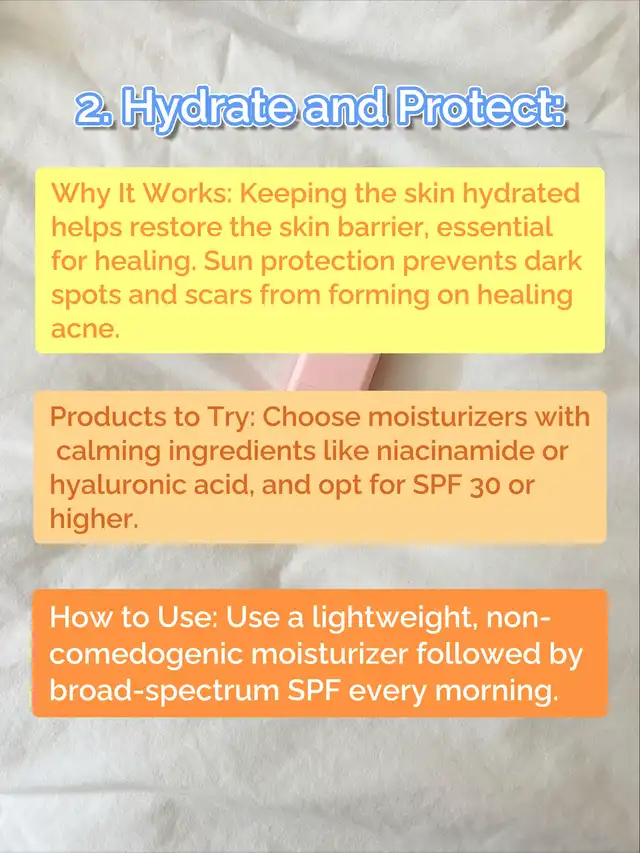 2. Hydrate and Protect:

Why It Works: Keeping the skin hydrated helps restore the skin barrier, essential for healing. Sun protection prevents dark spots and scars from forming on healing acne.

Products to Try: Choose moisturizers with calming ingredients like niacinamide or hyaluronic acid, and opt for SPF 30 or higher.

How to Use: Use a lightweight, non-comedogenic moisturizer followed by broad-spectrum SPF every morning.